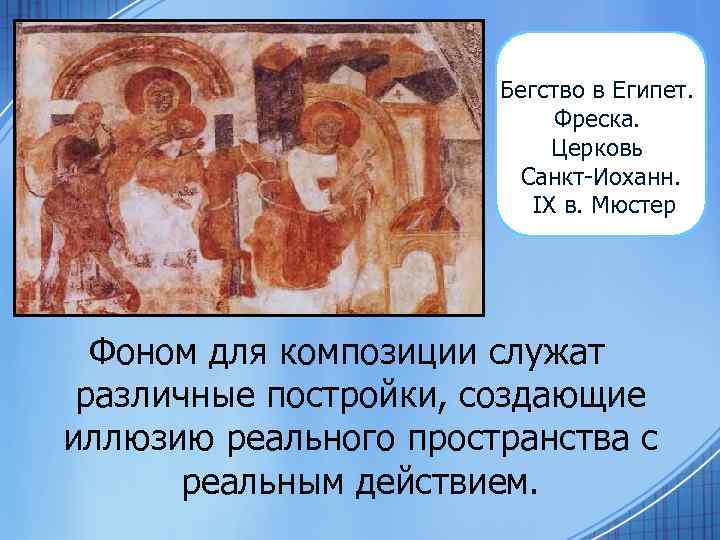 Бегство в Египет.
Фреска.
Церковь
Санкт-Иоханн.
IX в. Мюстер

Фоном для композиции служат различные постройки, создающие иллюзию реального пространства с реальным действием.